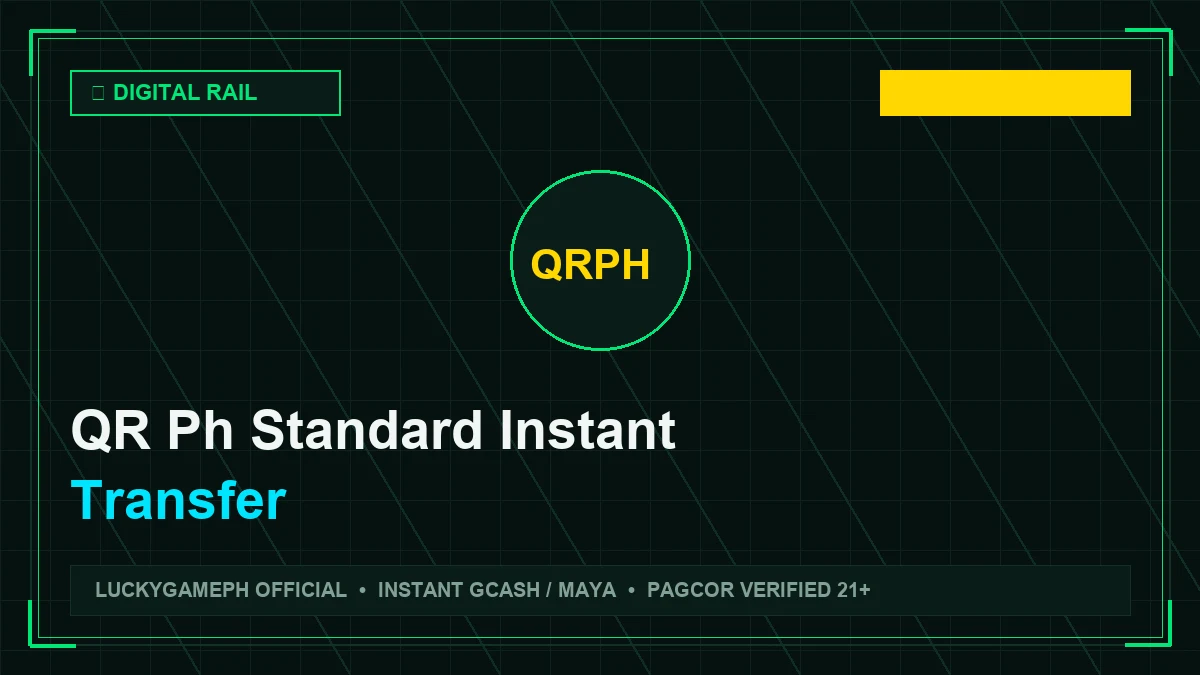 DIGITAL RAIL

QRPH

QR Ph Standard Instant Transfer

LUCKYGAMEPH OFFICIAL • INSTANT GCASH / MAYA • PAGCOR VERIFIED 21+